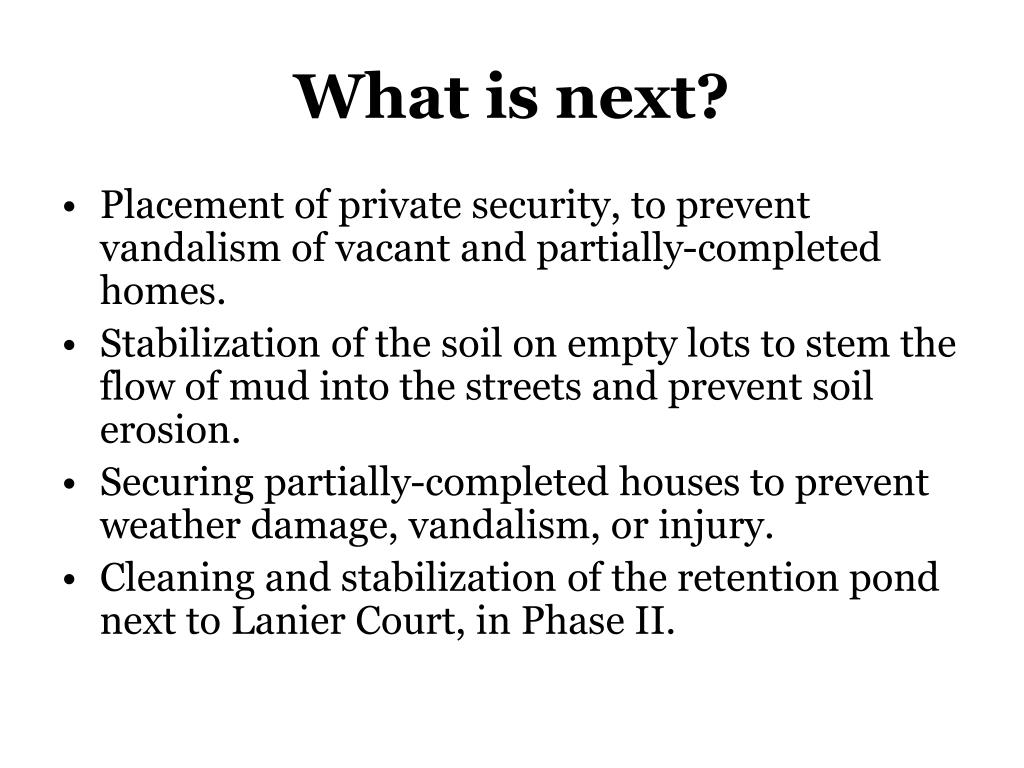 What is next?

• Placement of private security, to prevent vandalism of vacant and partially-completed homes.
• Stabilization of the soil on empty lots to stem the flow of mud into the streets and prevent soil erosion.
• Securing partially-completed houses to prevent weather damage, vandalism, or injury.
• Cleaning and stabilization of the retention pond next to Lanier Court, in Phase II.